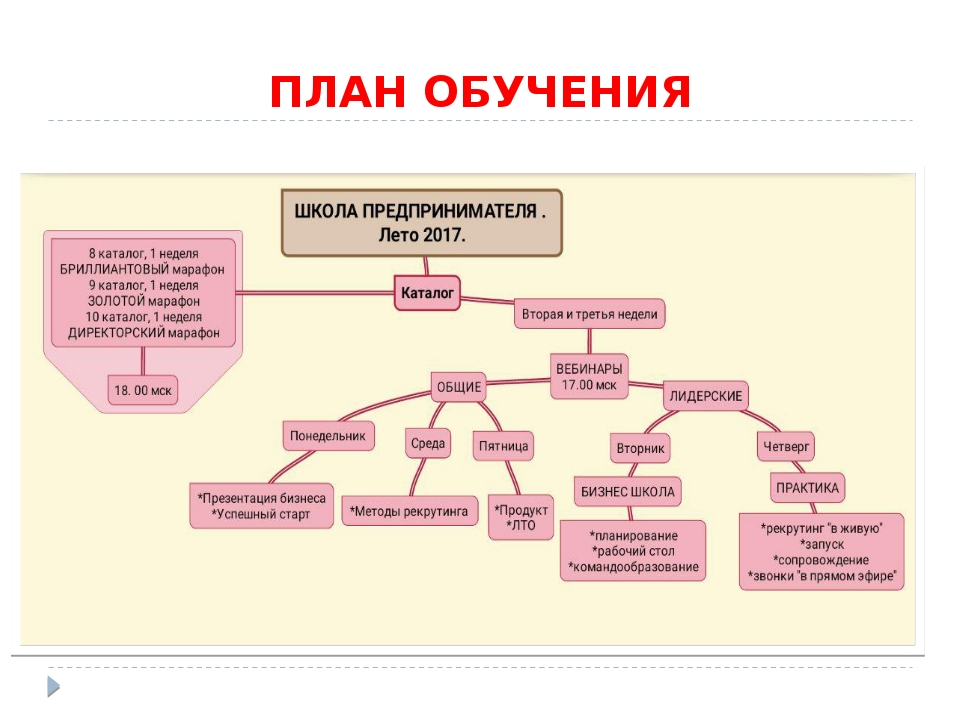 ПЛАН ОБУЧЕНИЯ

ШКОЛА ПРЕДПРИНИМАТЕЛЯ .
Лето 2017.

8 каталог, 1 неделя
БРИЛЛИАНТОВЫЙ марафон
9 каталог, 1 неделя
ЗОЛОТОЙ марафон
10 каталог, 1 неделя
ДИРЕКТОРСКИЙ марафон

18. 00 мск

Каталог

Вторая и третья недели

ВЕБИНАРЫ
17.00 мск

ОБЩИЕ

ЛИДЕРСКИЕ

Понедельник

Среда

Пятница

Вторник

Четверг

*Презентация бизнеса
*Успешный старт

*Методы рекрутинга

*Продукт
*ЛТО

БИЗНЕС ШКОЛА

ПРАКТИКА

*планирование
*рабочий стол
*командообразование

*рекрутинг "в живую"
*запуск
*сопровождение
*звонки "в прямом эфире"